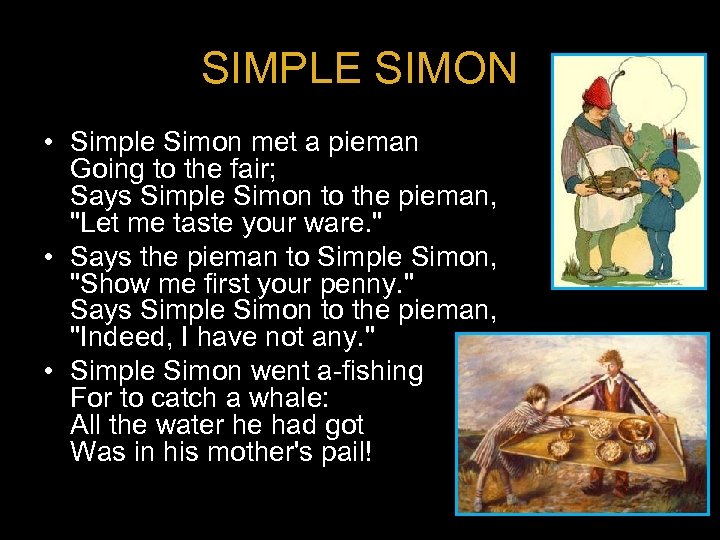 SIMPLE SIMON

• Simple Simon met a pieman
Going to the fair;
Says Simple Simon to the pieman,
"Let me taste your ware."

• Says the pieman to Simple Simon,
"Show me first your penny."
Says Simple Simon to the pieman,
"Indeed, I have not any."

• Simple Simon went a-fishing
For to catch a whale:
All the water he had got
Was in his mother's pail!